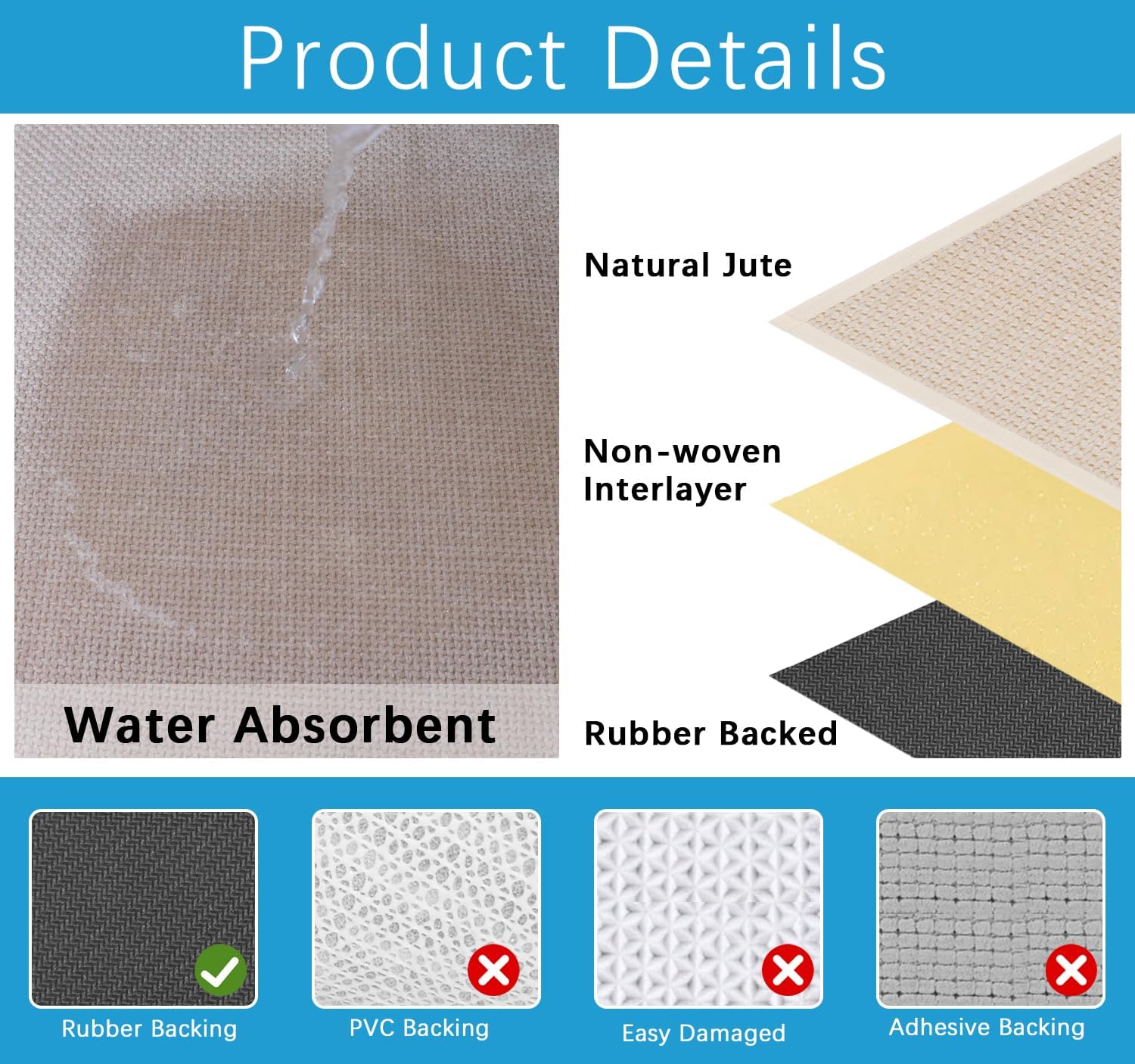 Product Details

Water Absorbent

Natural Jute

Non-woven Interlayer

Rubber Backed

Rubber Backing

PVC Backing

Easy Damaged

Adhesive Backing